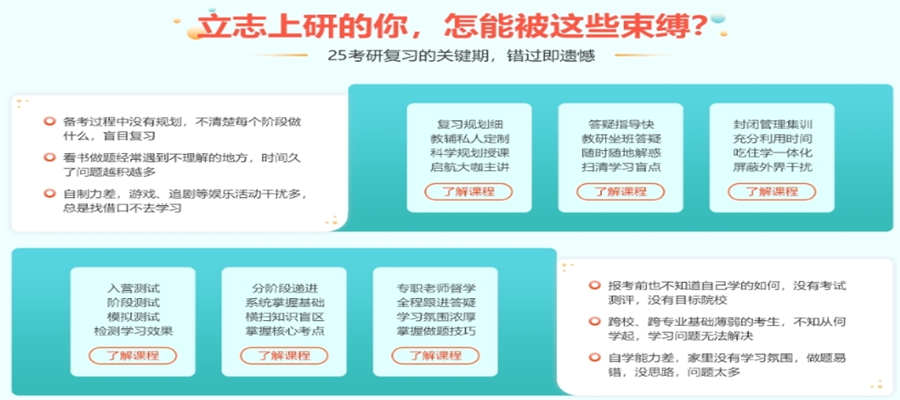 立志上研的你，怎能被这些束缚？

25考研复习的关键期，错过即遗憾

备考过程中没有规划，不清楚每个阶段做什么，盲目复习

看书做题经常遇到不理解的地方，时间久了问题越积越多

自制力差，游戏、追剧等娱乐活动干扰多，总是找借口不去学习

复习规划细
教辅私人定制
科学规划授课
启航大咖主讲
了解课程

答疑指导快
教研坐班答疑
随时随地解惑
扫清学习盲点
了解课程

封闭管理集训
充分利用时间
吃住学一体化
屏蔽外界干扰
了解课程

入营测试
阶段测试
模拟测试
检测学习效果
了解课程

分阶段递进
系统掌握基础
横扫知识盲区
掌握核心考点
了解课程

专职老师督学
全程跟进答疑
学习氛围浓厚
掌握做题技巧
了解课程

报考前也不知道自己学的如何，没有考试测评，没有目标院校

跨校、跨专业基础薄弱的考生，不知从何学起，学习问题无法解决

自学能力差，家里没有学习氛围，做题易错，没思路，问题太多